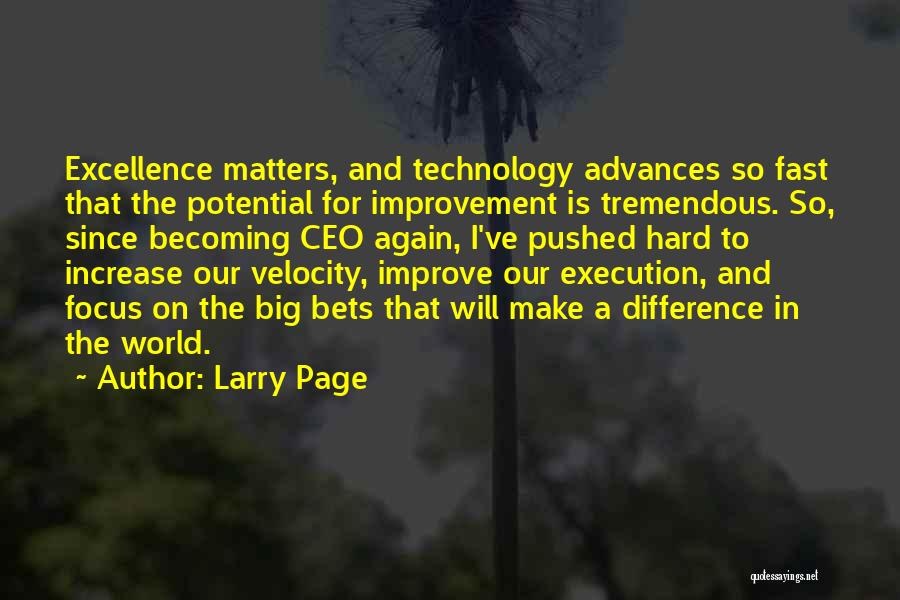 Excellence matters, and technology advances so fast that the potential for improvement is tremendous. So, since becoming CEO again, I've pushed hard to increase our velocity, improve our execution, and focus on the big bets that will make a difference in the world.

~ Author: Larry Page

quotessayings.net